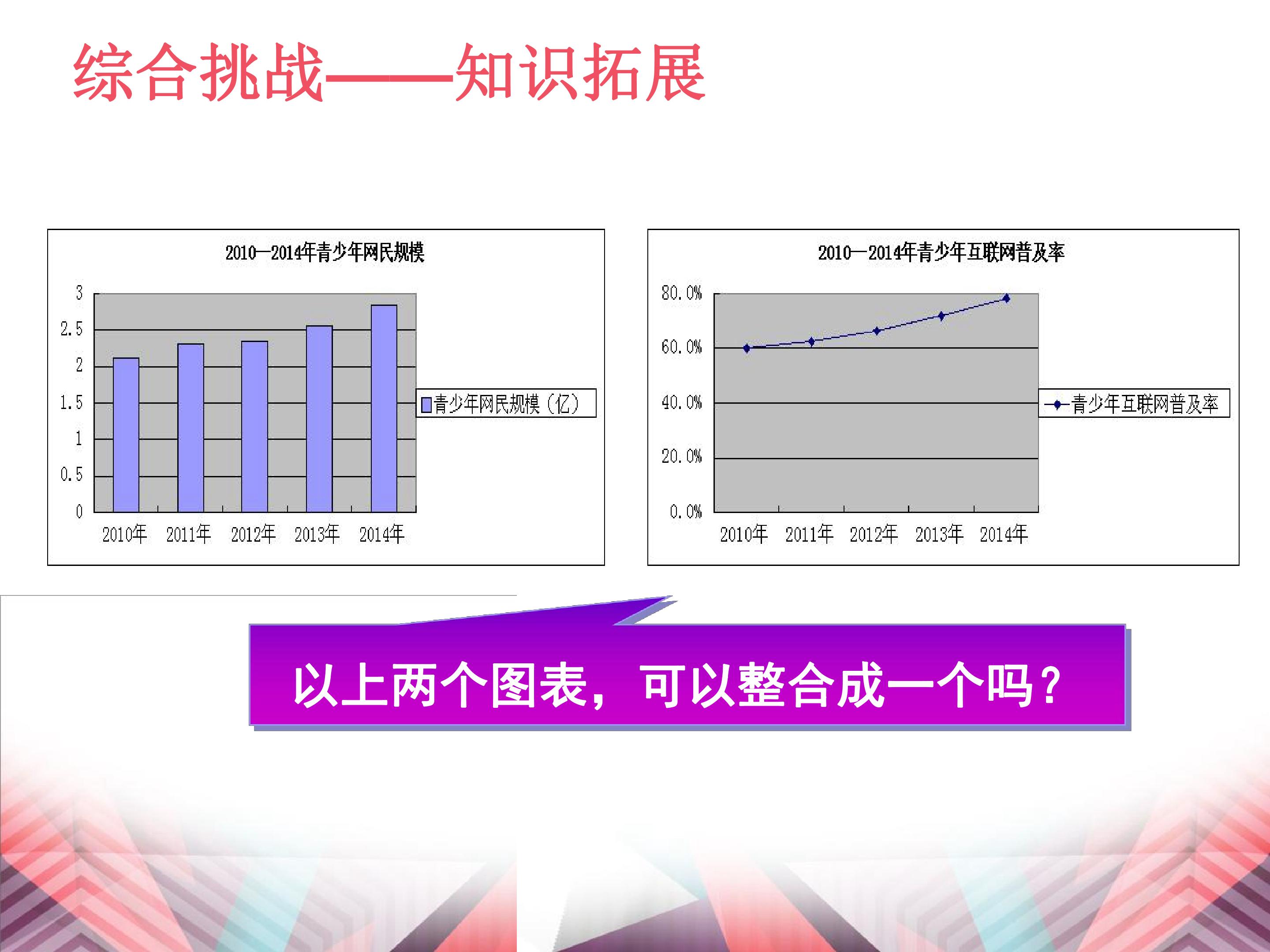 综合挑战——知识拓展

2010—2014年青少年网民规模

3
2.5
2
1.5
1
0.5
0

2010年 2011年 2012年 2013年 2014年

青少年网民规模（亿）

2010—2014年青少年互联网普及率

80.0%
60.0%
40.0%
20.0%
0.0%

2010年 2011年 2012年 2013年 2014年

青少年互联网普及率

以上两个图表，可以整合成一个吗？